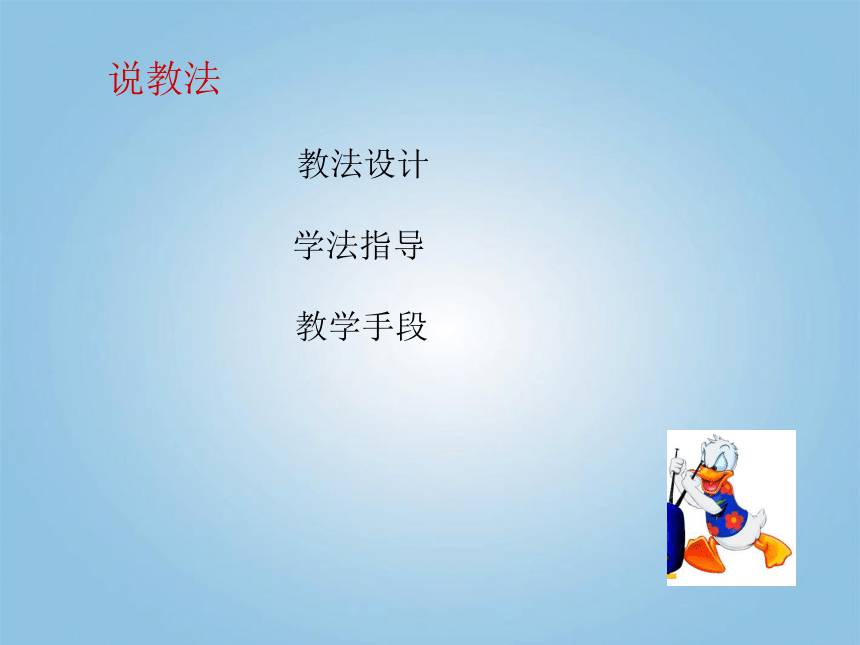 说教法

教法设计

学法指导

教学手段